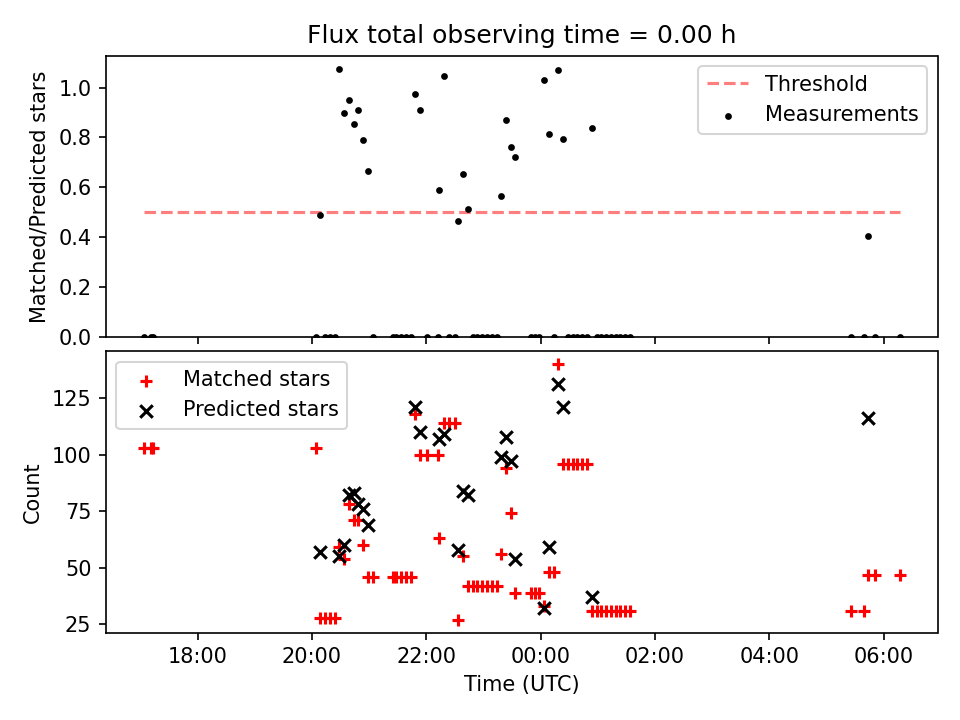 Flux total observing time = 0.00 h

Matched/Predicted stars

1.0
0.8
0.6
0.4
0.2
0.0

Threshold
Measurements

Count

125
100
75
50
25

Matched stars
Predicted stars

18:00
20:00
22:00
00:00
02:00
04:00
06:00

Time (UTC)